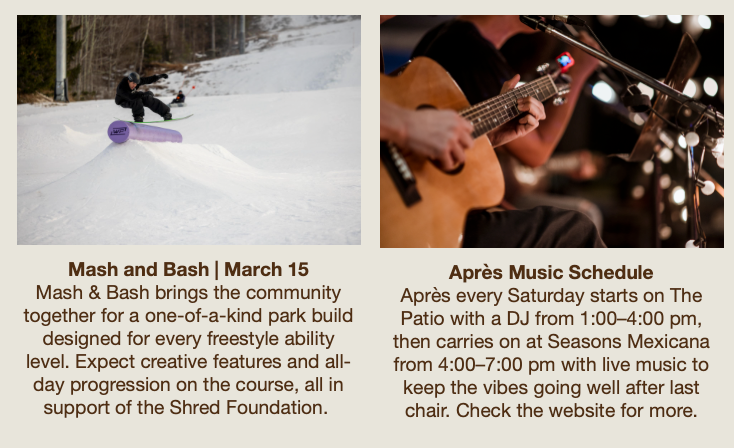 Mash and Bash | March 15
Mash & Bash brings the community together for a one-of-a-kind park build designed for every freestyle ability level. Expect creative features and all-day progression on the course, all in support of the Shred Foundation.

Après Music Schedule
Après every Saturday starts on The Patio with a DJ from 1:00–4:00 pm, then carries on at Seasons Mexicana from 4:00–7:00 pm with live music to keep the vibes going well after last chair. Check the website for more.